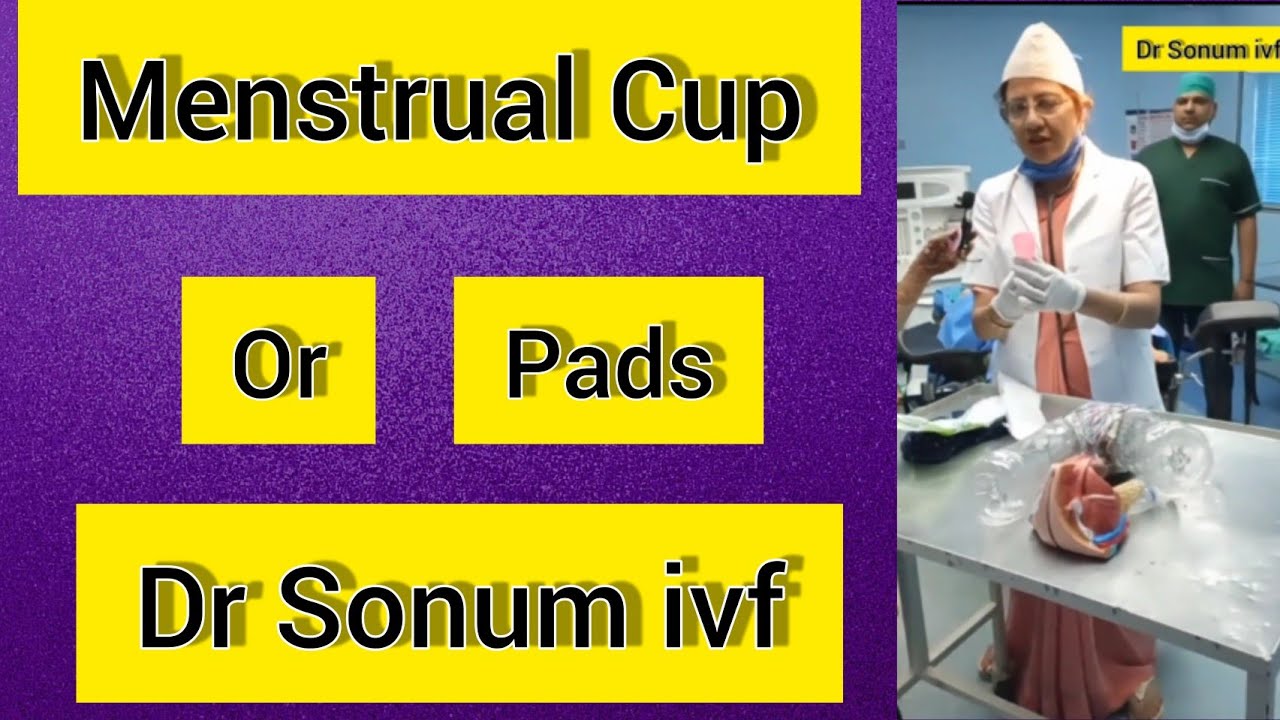 Menstrual Cup

Or

Pads

Dr Sonum ivf

Dr Sonum ivf